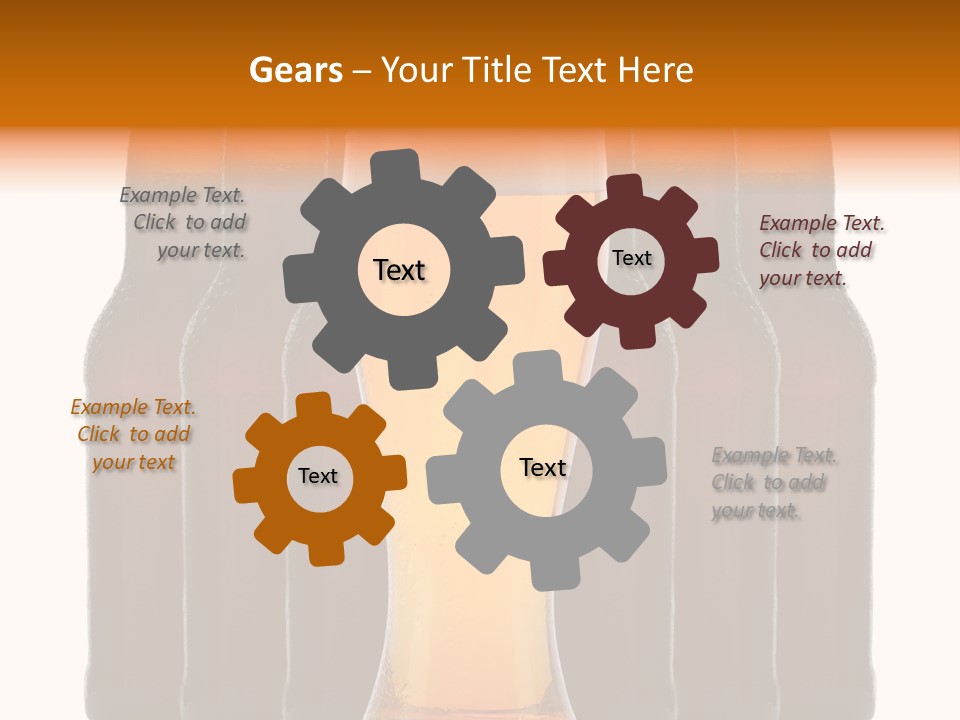 Gears – Your Title Text Here

Example Text. Click to add your text.

Text

Text

Example Text. Click to add your text.

Example Text. Click to add your text

Text

Text

Example Text. Click to add your text.